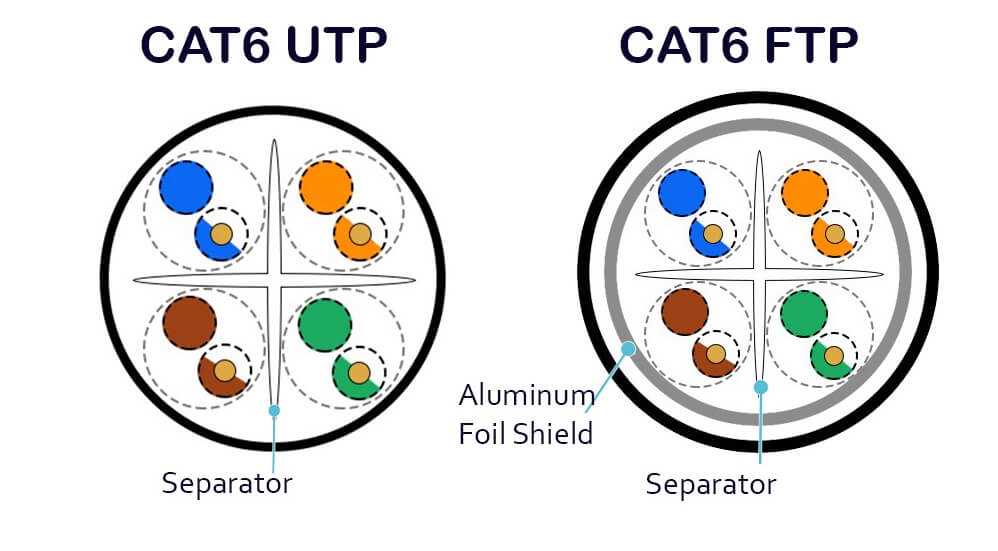 CAT6 UTP

Separator

CAT6 FTP

Aluminum Foil Shield

Separator